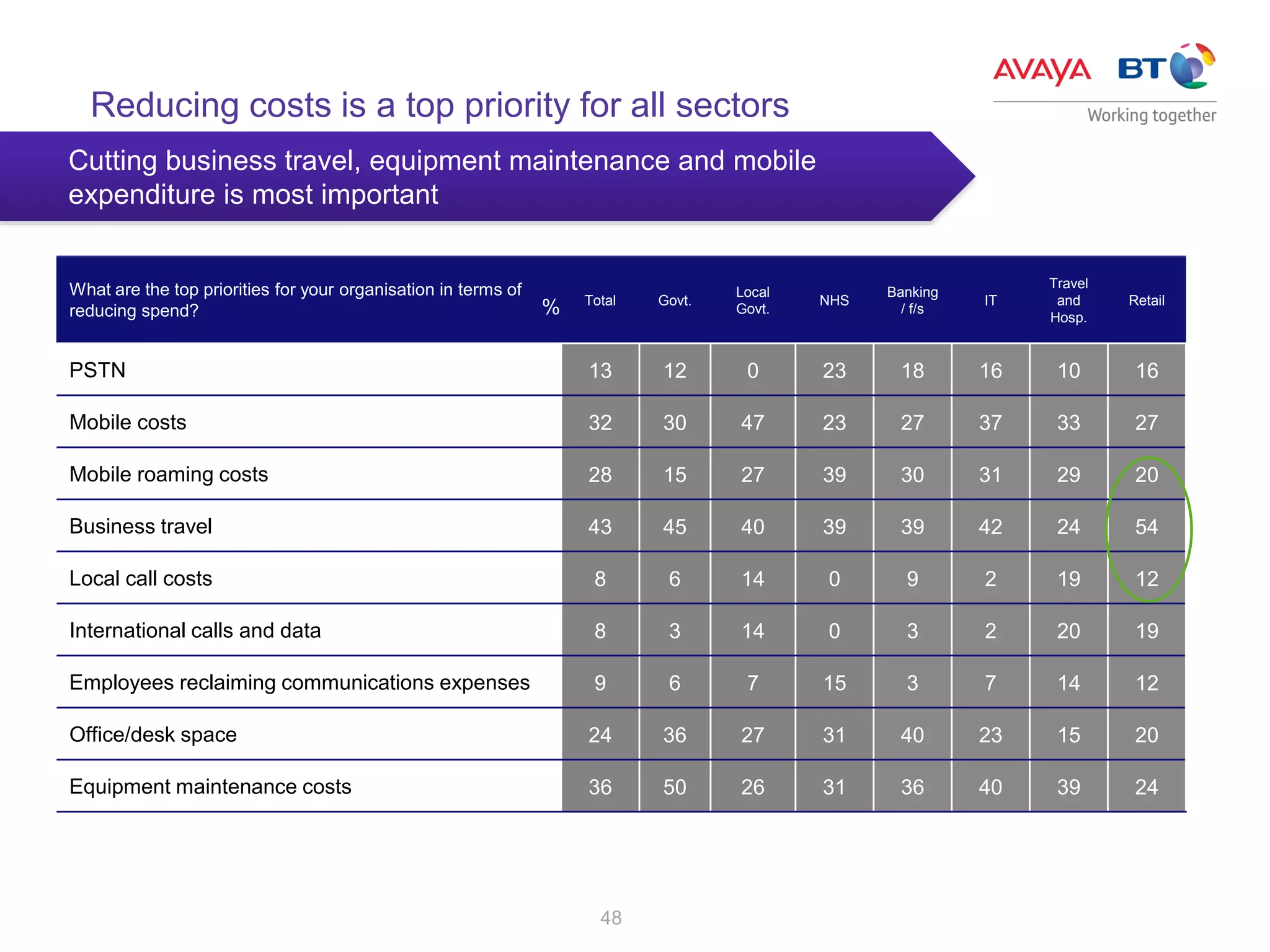 AVAYA BT

Working together

Reducing costs is a top priority for all sectors

Cutting business travel, equipment maintenance and mobile expenditure is most important

| What are the top priorities for your organisation in terms of reducing spend? % | Total | Govt. | Local Govt. | NHS | Banking / f/s | IT | Travel and Hosp. | Retail |
|---|---|---|---|---|---|---|---|---|
| PSTN | 13 | 12 | 0 | 23 | 18 | 16 | 10 | 16 |
| Mobile costs | 32 | 30 | 47 | 23 | 27 | 37 | 33 | 27 |
| Mobile roaming costs | 28 | 15 | 27 | 39 | 30 | 31 | 29 | 20 |
| Business travel | 43 | 45 | 40 | 39 | 39 | 42 | 24 | 54 |
| Local call costs | 8 | 6 | 14 | 0 | 9 | 2 | 19 | 12 |
| International calls and data | 8 | 3 | 14 | 0 | 3 | 2 | 20 | 19 |
| Employees reclaiming communications expenses | 9 | 6 | 7 | 15 | 3 | 7 | 14 | 12 |
| Office/desk space | 24 | 36 | 27 | 31 | 40 | 23 | 15 | 20 |
| Equipment maintenance costs | 36 | 50 | 26 | 31 | 36 | 40 | 39 | 24 |

48